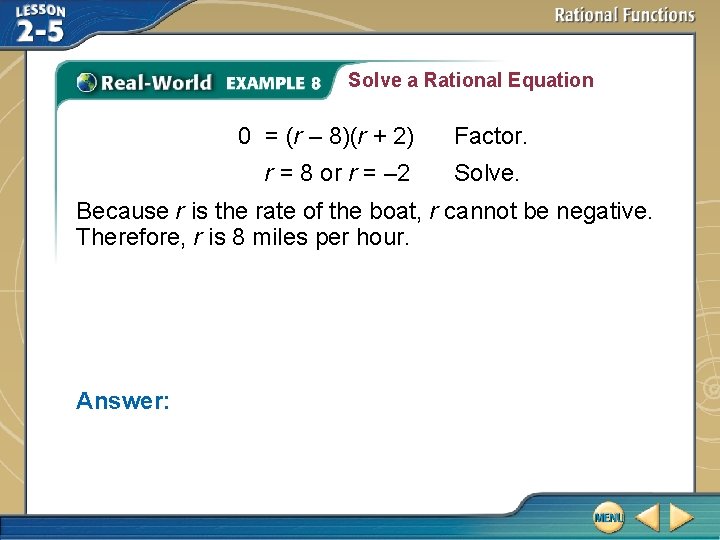 LESSON 2-5

Rational Functions

Real-World EXAMPLE 8 Solve a Rational Equation

$0 = (r - 8)(r + 2)$ Factor.

$r = 8$ or $r = -2$ Solve.

Because $r$ is the rate of the boat, $r$ cannot be negative. Therefore, $r$ is 8 miles per hour.

Answer:

MENU